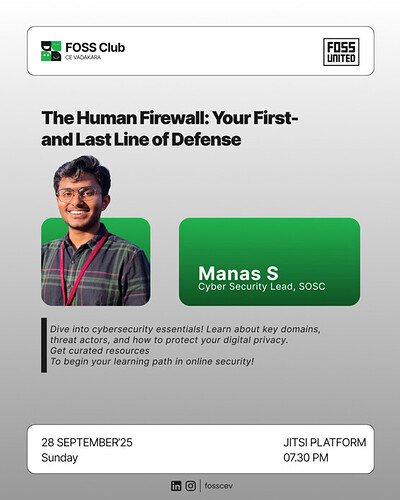 FOSS Club
CE VADAKARA

FOSS UNITED

The Human Firewall: Your First- and Last Line of Defense

Manas S
Cyber Security Lead, SOSC

Dive into cybersecurity essentials! Learn about key domains, threat actors, and how to protect your digital privacy.
Get curated resources
To begin your learning path in online security!

28 SEPTEMBER'25
Sunday

JITSI PLATFORM
07.30 PM

fosscev